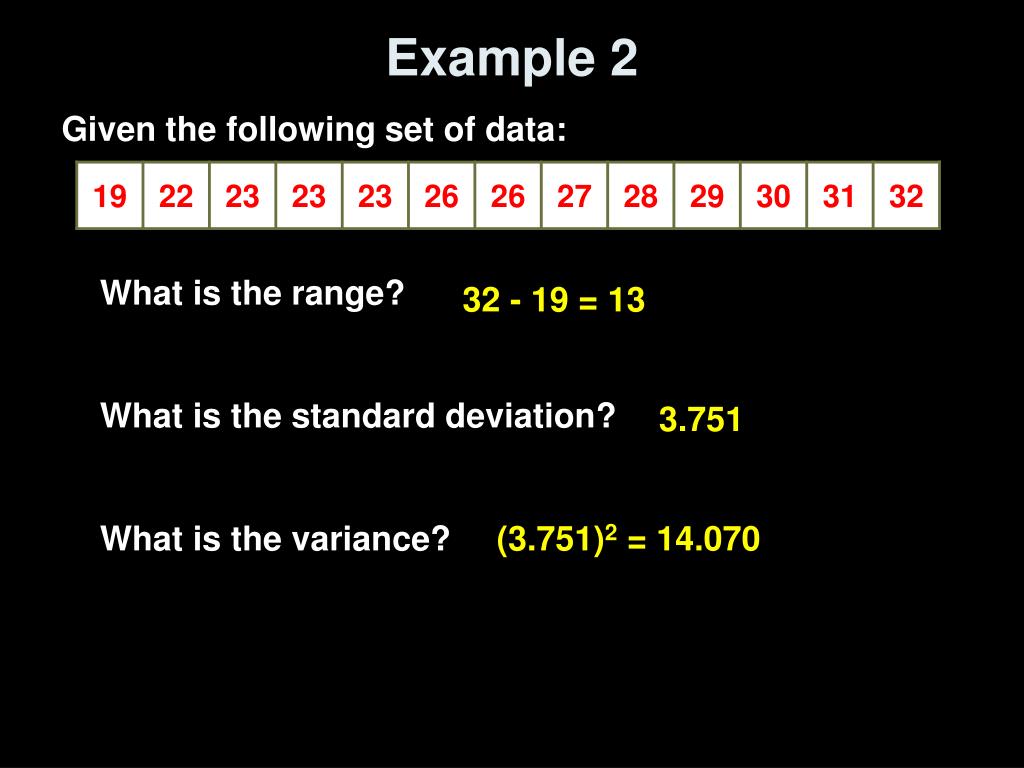 Example 2

Given the following set of data:

| 19 | 22 | 23 | 23 | 23 | 26 | 26 | 27 | 28 | 29 | 30 | 31 | 32 |
|---|---|---|---|---|---|---|---|---|---|---|---|---|

What is the range? $32 - 19 = 13$

What is the standard deviation? 3.751

What is the variance? $(3.751)^2 = 14.070$